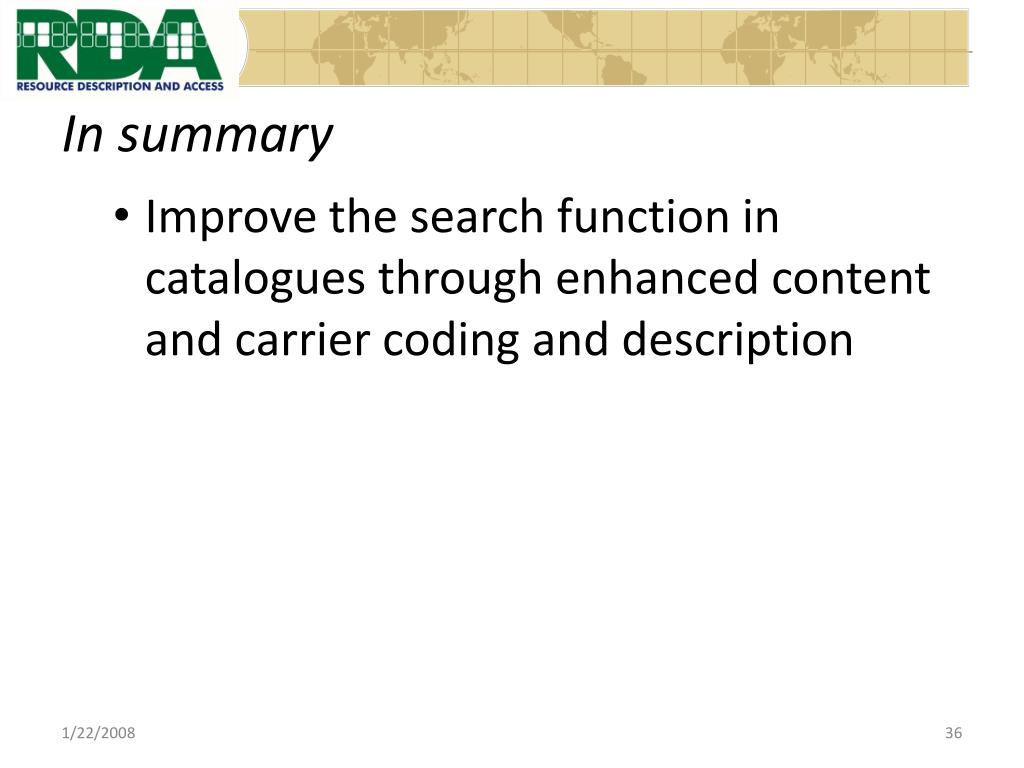 RDA
RESOURCE DESCRIPTION AND ACCESS

In summary

• Improve the search function in catalogues through enhanced content and carrier coding and description

1/22/2008

36